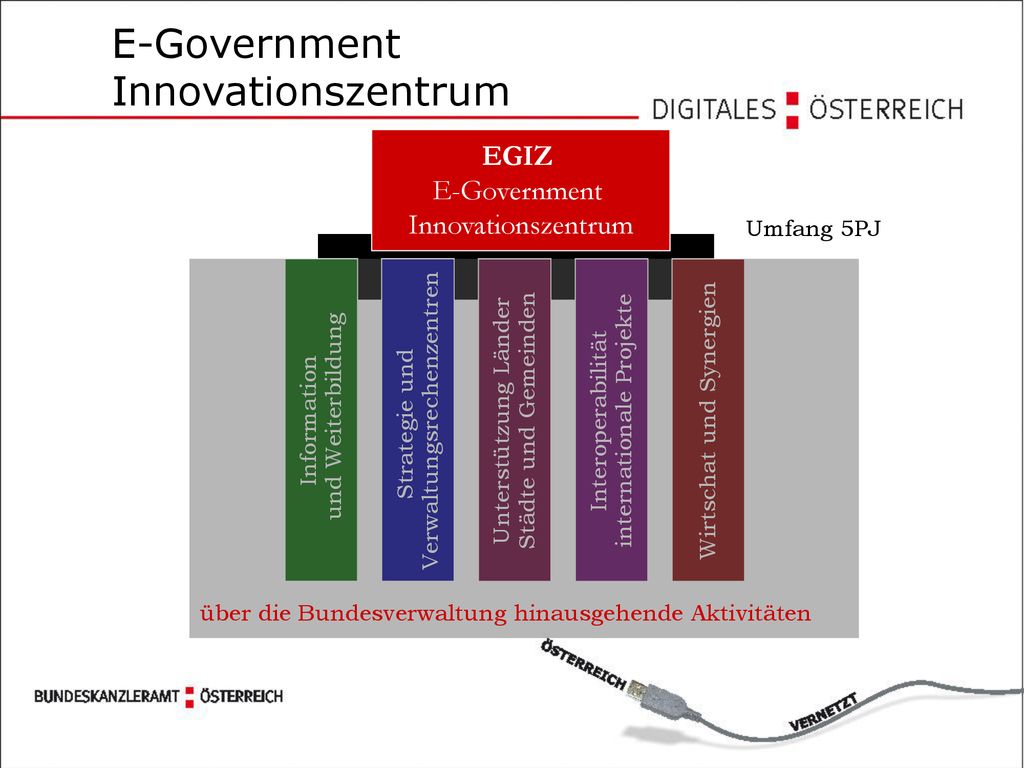 E-Government Innovationszentrum

DIGITALES ÖSTERREICH

EGIZ
E-Government
Innovationszentrum

Umfang 5PJ

Information und Weiterbildung

Strategie und Verwaltungsrechenzentren

Unterstützung Länder Städte und Gemeinden

Interoperabilität internationale Projekte

Wirtschat und Synergien

über die Bundesverwaltung hinausgehende Aktivitäten

BUNDESKANZLERAMT ÖSTERREICH

ÖSTERREICH

VERNETZT